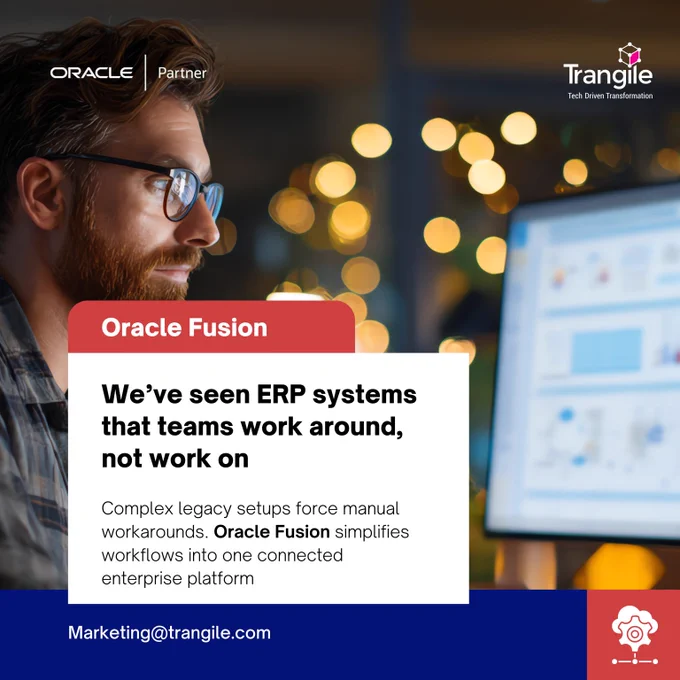 ORACLE | Partner

Trangile
Tech Driven Transformation

Oracle Fusion

We've seen ERP systems that teams work around, not work on

Complex legacy setups force manual workarounds. Oracle Fusion simplifies workflows into one connected enterprise platform

Marketing@trangile.com